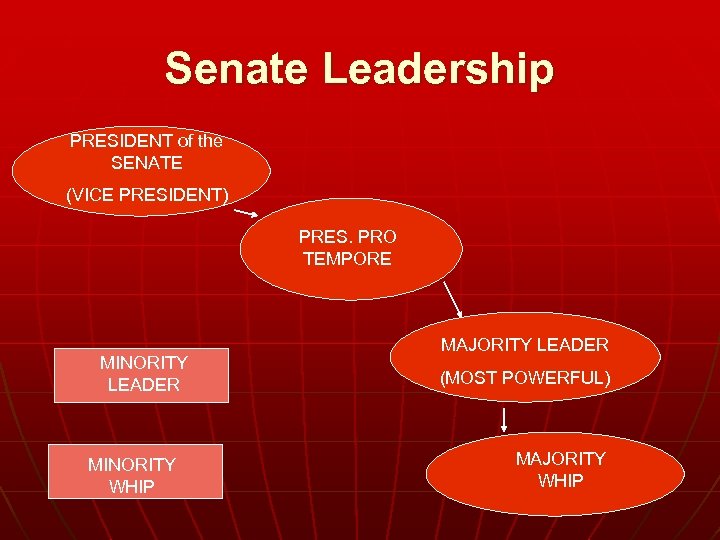 Senate Leadership

PRESIDENT of the SENATE

(VICE PRESIDENT)

PRES. PRO TEMPORE

MAJORITY LEADER

(MOST POWERFUL)

MAJORITY WHIP

MINORITY LEADER

MINORITY WHIP